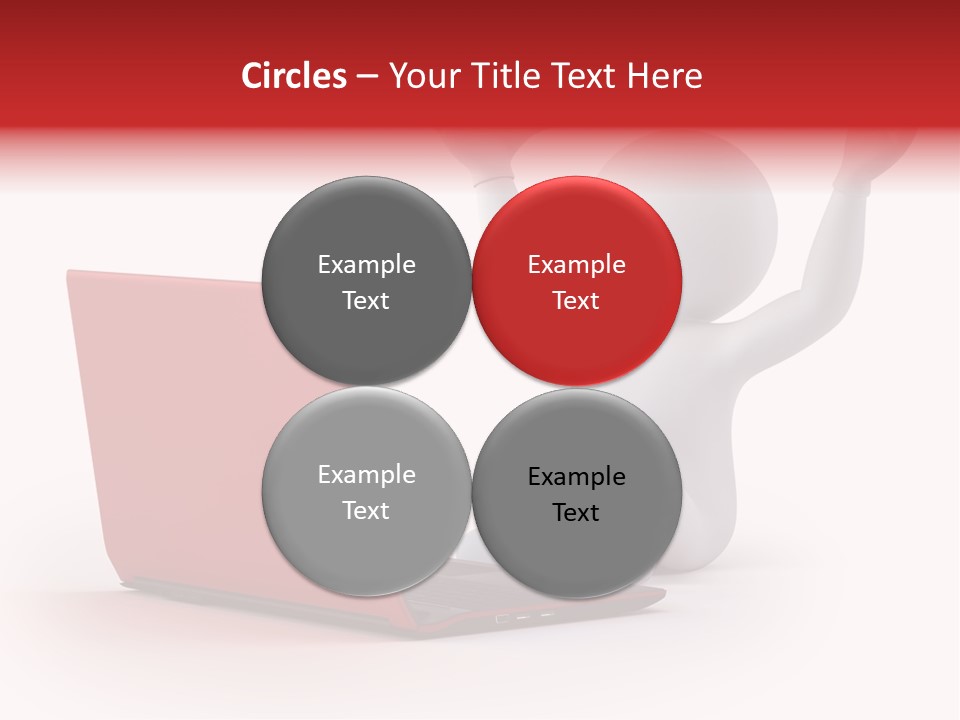 Circles – Your Title Text Here

Example Text

Example Text

Example Text

Example Text